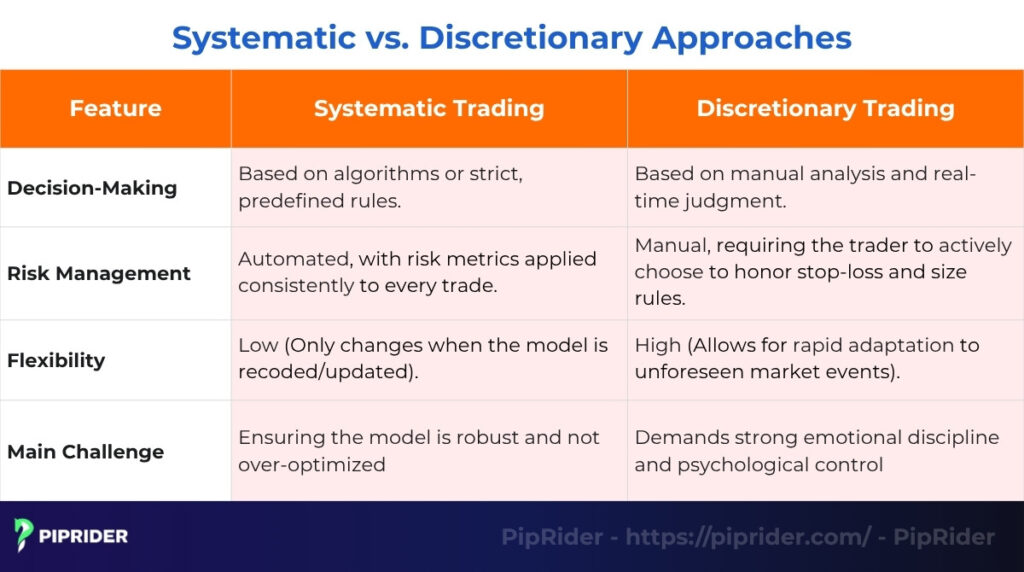 Systematic vs. Discretionary Approaches

| Feature | Systematic Trading | Discretionary Trading |
|---|---|---|
| Decision-Making | Based on algorithms or strict, predefined rules. | Based on manual analysis and real-time judgment. |
| Risk Management | Automated, with risk metrics applied consistently to every trade. | Manual, requiring the trader to actively choose to honor stop-loss and size rules. |
| Flexibility | Low (Only changes when the model is recoded/updated). | High (Allows for rapid adaptation to unforeseen market events). |
| Main Challenge | Ensuring the model is robust and not over-optimized | Demands strong emotional discipline and psychological control |

PIPRIDER

PipRider - https://piprider.com/ - PipRider